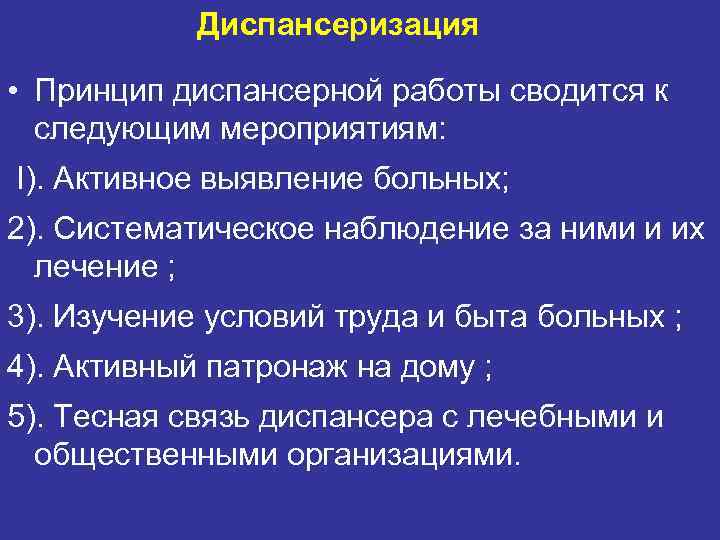 Диспансеризация

• Принцип диспансерной работы сводится к следующим мероприятиям:

I). Активное выявление больных;

2). Систематическое наблюдение за ними и их лечение ;

3). Изучение условий труда и быта больных ;

4). Активный патронаж на дому ;

5). Тесная связь диспансера с лечебными и общественными организациями.